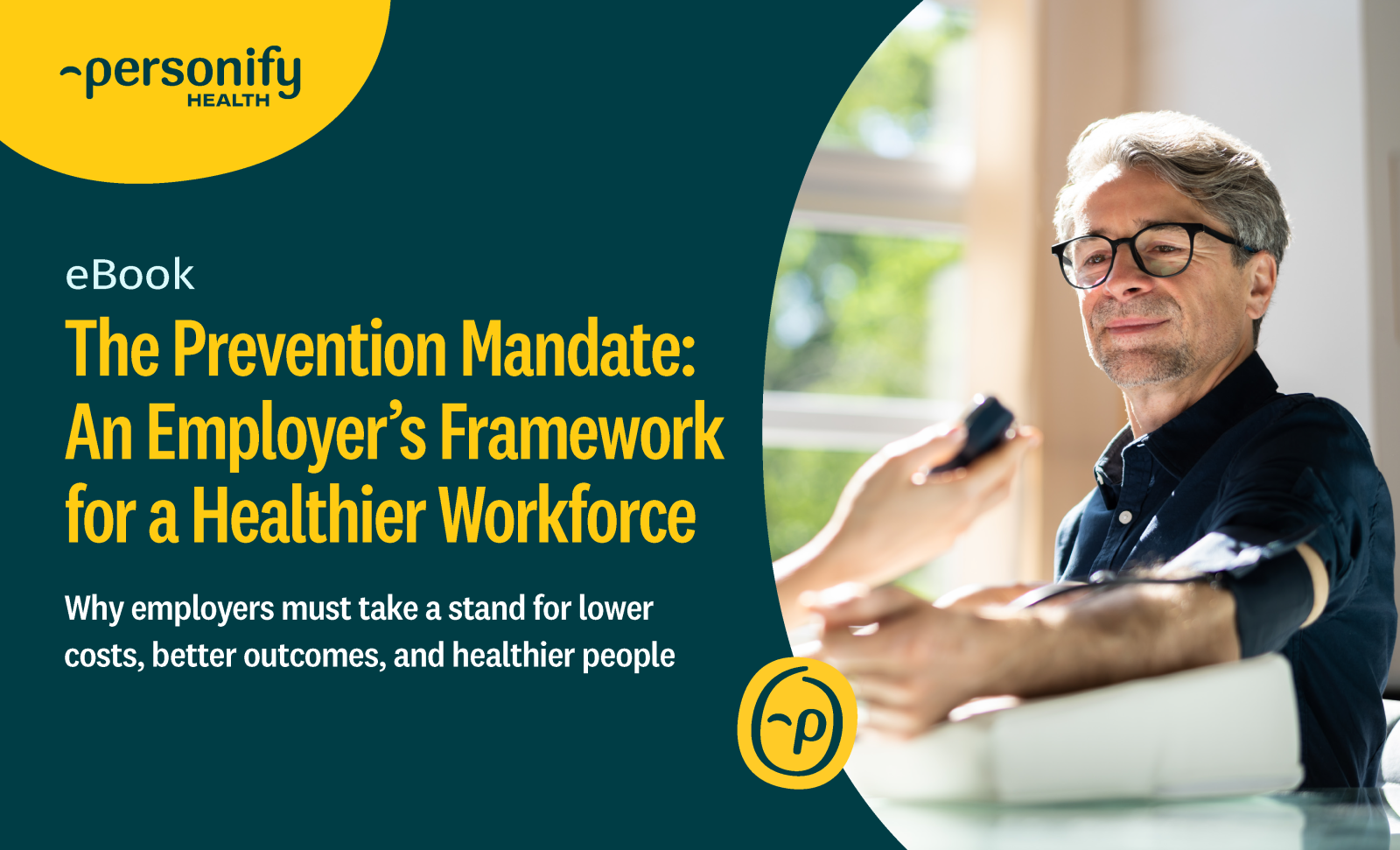 personify
HEALTH

eBook

The Prevention Mandate: An Employer's Framework for a Healthier Workforce

Why employers must take a stand for lower costs, better outcomes, and healthier people

p